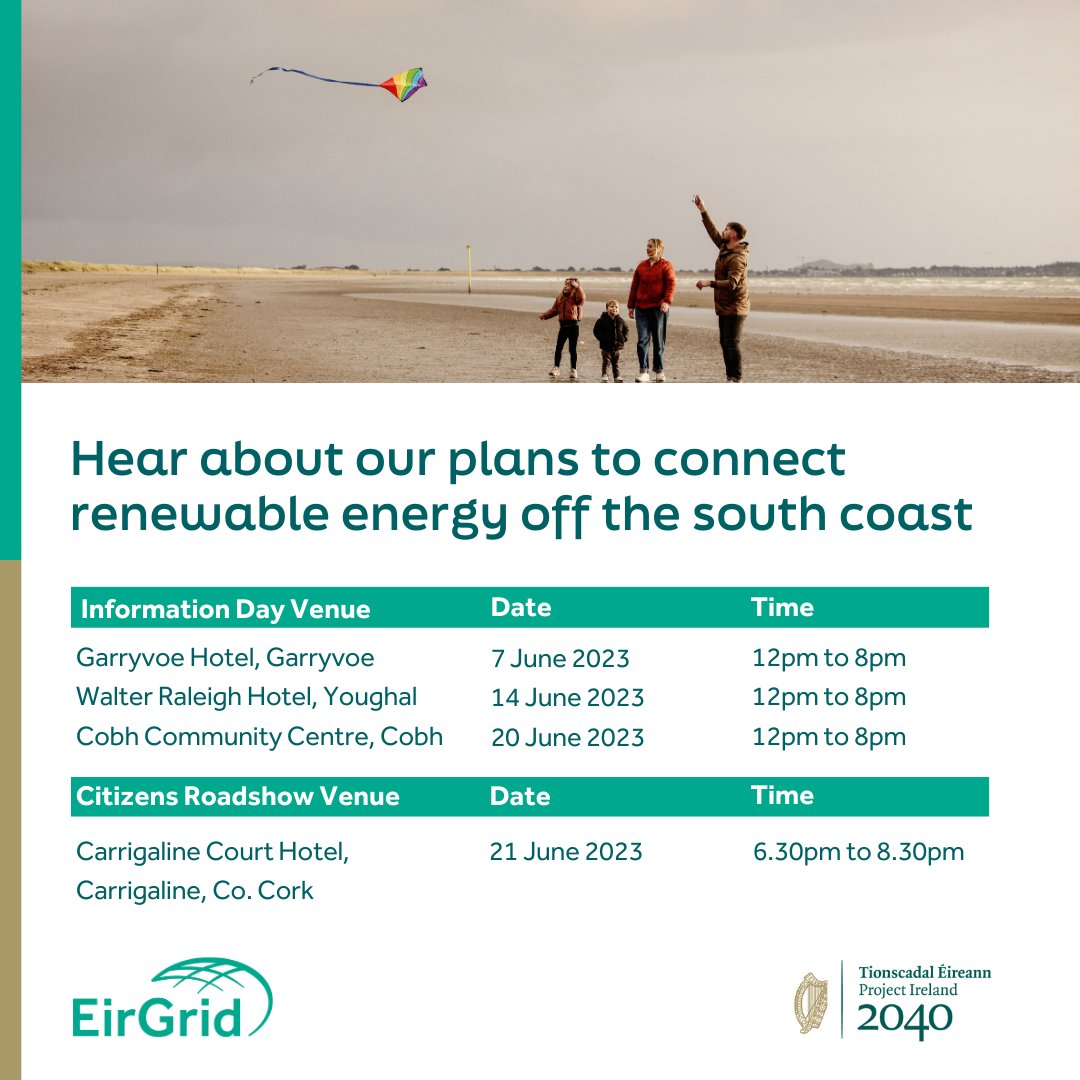 Hear about our plans to connect renewable energy off the south coast

| Information Day Venue | Date | Time |
|---|---|---|
| Garryvoe Hotel, Garryvoe | 7 June 2023 | 12pm to 8pm |
| Walter Raleigh Hotel, Youghal | 14 June 2023 | 12pm to 8pm |
| Cobh Community Centre, Cobh | 20 June 2023 | 12pm to 8pm |

| Citizens Roadshow Venue | Date | Time |
|---|---|---|
| Carrigaline Court Hotel, Carrigaline, Co. Cork | 21 June 2023 | 6.30pm to 8.30pm |

EirGrid

Tionscadal Éireann
Project Ireland
2040